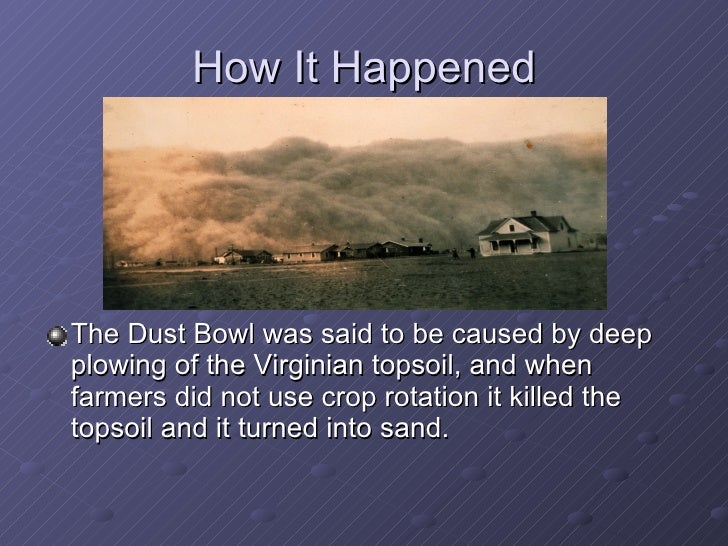 How It Happened

The Dust Bowl was said to be caused by deep plowing of the Virginian topsoil, and when farmers did not use crop rotation it killed the topsoil and it turned into sand.